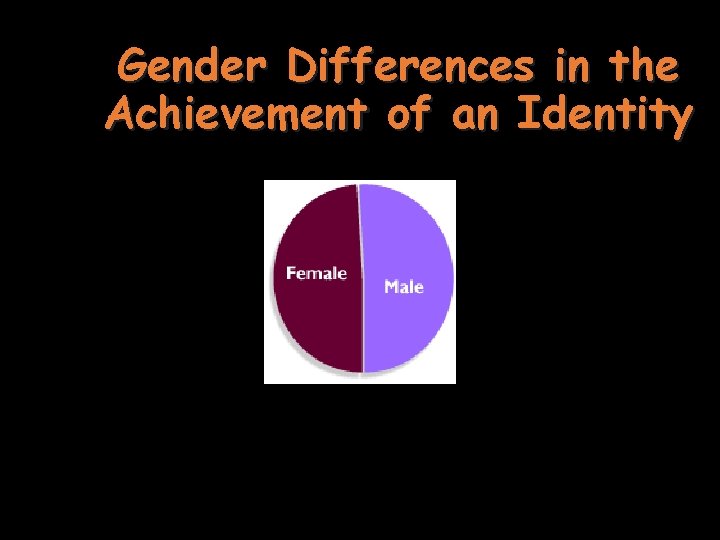 Gender Differences in the Achievement of an Identity

Female

Male